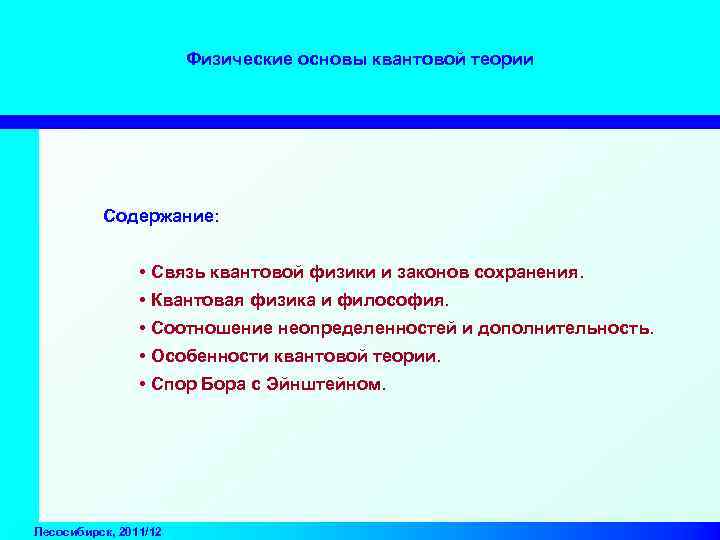 Физические основы квантовой теории

Содержание:

• Связь квантовой физики и законов сохранения.
• Квантовая физика и философия.
• Соотношение неопределенностей и дополнительность.
• Особенности квантовой теории.
• Спор Бора с Эйнштейном.

Лесосибирск, 2011/12